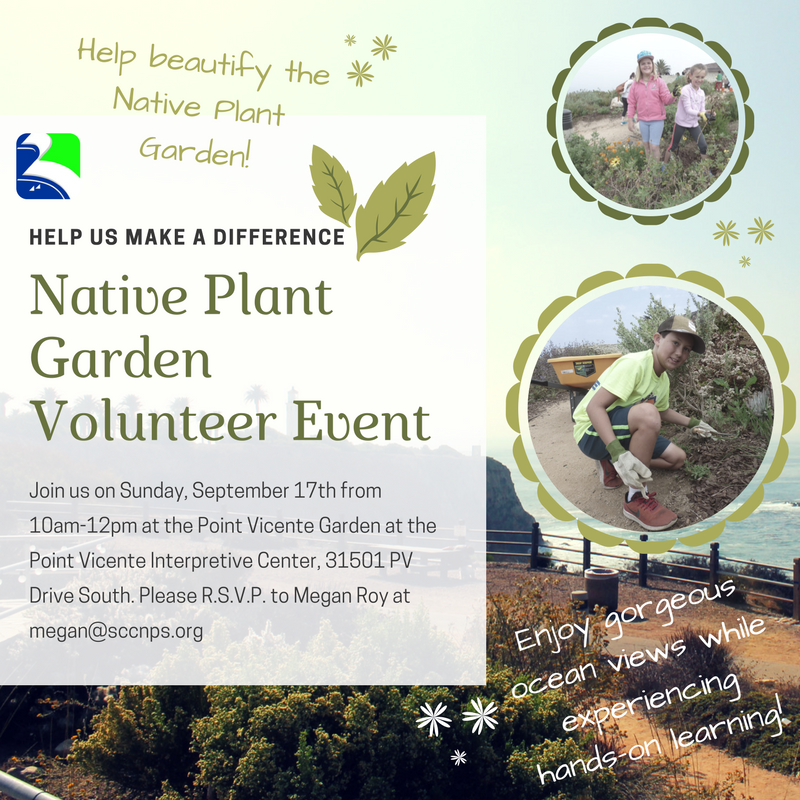 Help beautify the Native Plant Garden!

HELP US MAKE A DIFFERENCE

Native Plant Garden Volunteer Event

Join us on Sunday, September 17th from 10am-12pm at the Point Vicente Garden at the Point Vicente Interpretive Center, 31501 PV Drive South. Please R.S.V.P. to Megan Roy at megan@sccnps.org

Enjoy gorgeous ocean views while experiencing hands-on learning!